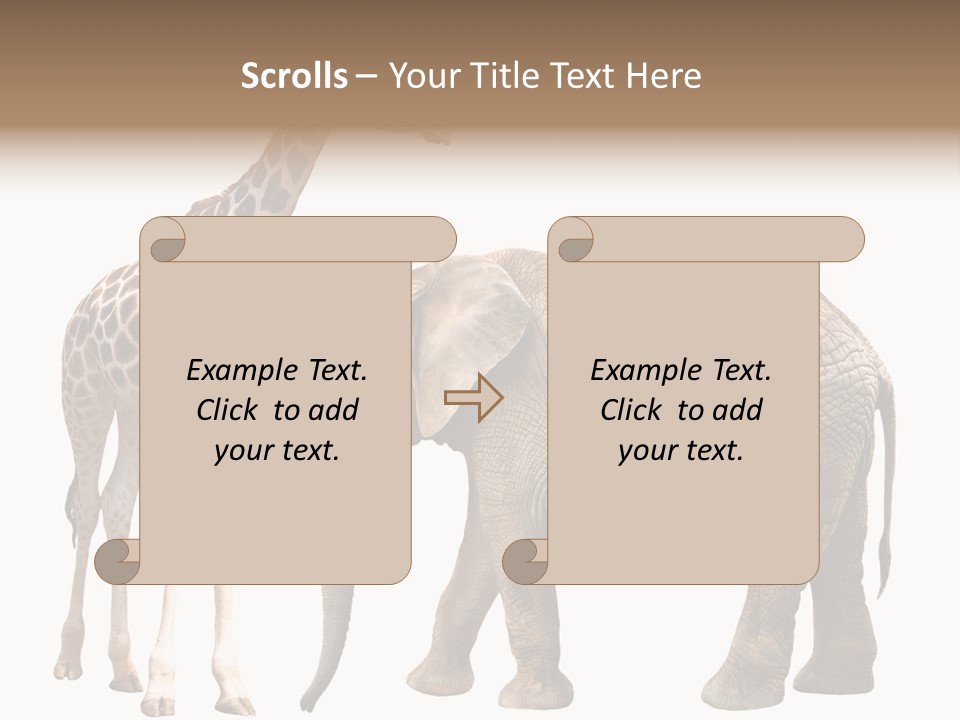 Scrolls – Your Title Text Here

Example Text. Click to add your text.

Example Text. Click to add your text.